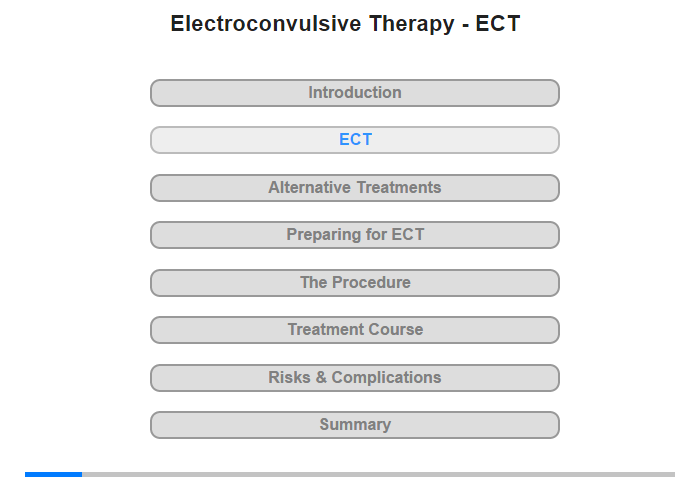 Electroconvulsive Therapy - ECT

Introduction

ECT

Alternative Treatments

Preparing for ECT

The Procedure

Treatment Course

Risks & Complications

Summary